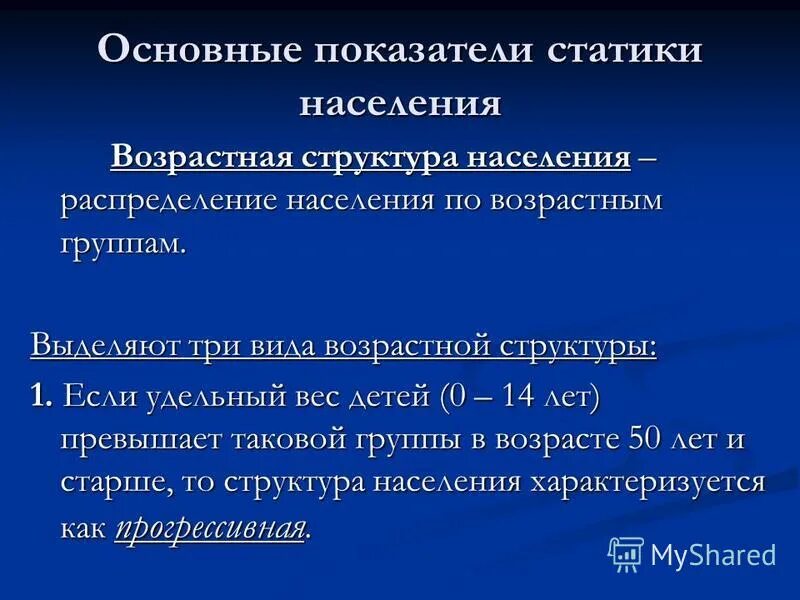 Основные показатели статики населения

Возрастная структура населения – распределение населения по возрастным группам.

Выделяют три вида возрастной структуры:

1. Если удельный вес детей (0 – 14 лет) превышает таковой группы в возрасте 50 лет и старше, то структура населения характеризуется как прогрессивная.

MyShared